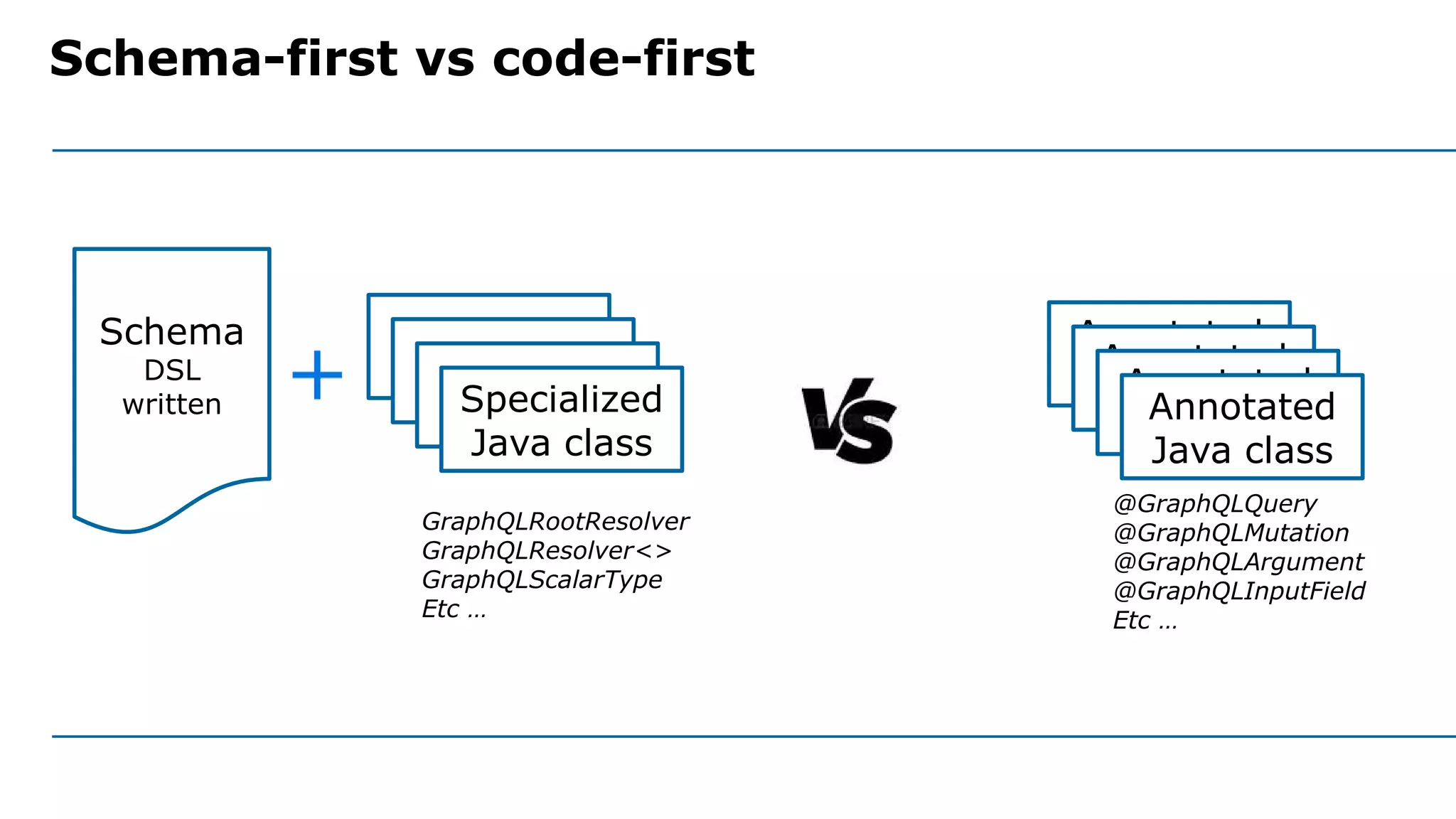 Schema-first vs code-first

Schema
DSL
written

+

Specialized
Java class

GraphQLRootResolver
GraphQLResolver<>
GraphQLScalarType
Etc ...

VS

Annotated
Java class

@GraphQLQuery
@GraphQLMutation
@GraphQLArgument
@GraphQLInputField
Etc ...